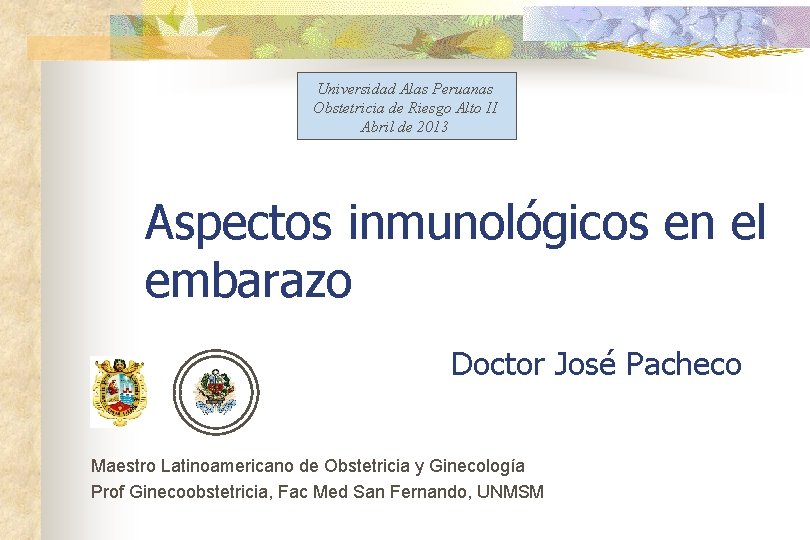 Universidad Alas Peruanas
Obstetricia de Riesgo Alto II
Abril de 2013

Aspectos inmunológicos en el embarazo

Doctor José Pacheco

Maestro Latinoamericano de Obstetricia y Ginecología
Prof Ginecoobstetricia, Fac Med San Fernando, UNMSM